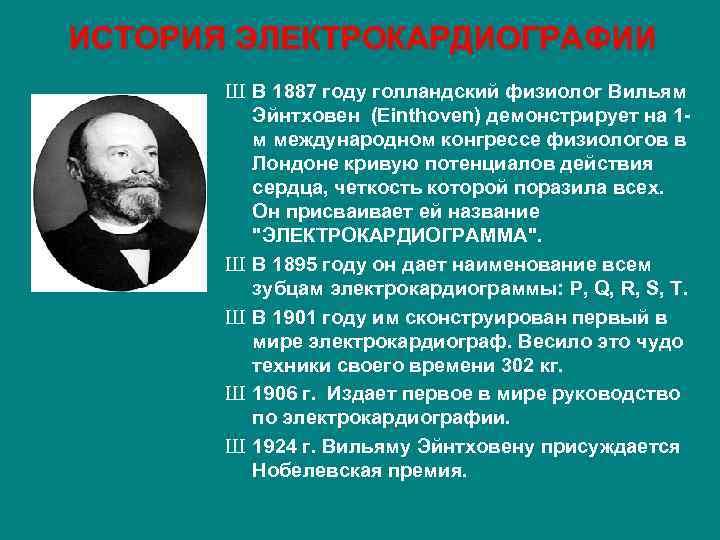 ИСТОРИЯ ЭЛЕКТРОКАРДИОГРАФИИ

Ш В 1887 году голландский физиолог Вильям Эйнтховен (Einthoven) демонстрирует на 1-м международном конгрессе физиологов в Лондоне кривую потенциалов действия сердца, четкость которой поразила всех. Он присваивает ей название "ЭЛЕКТРОКАРДИОГРАММА".

Ш В 1895 году он дает наименование всем зубцам электрокардиограммы: P, Q, R, S, T.

Ш В 1901 году им сконструирован первый в мире электрокардиограф. Весило это чудо техники своего времени 302 кг.

Ш 1906 г. Издает первое в мире руководство по электрокардиографии.

Ш 1924 г. Вильяму Эйнтховену присуждается Нобелевская премия.